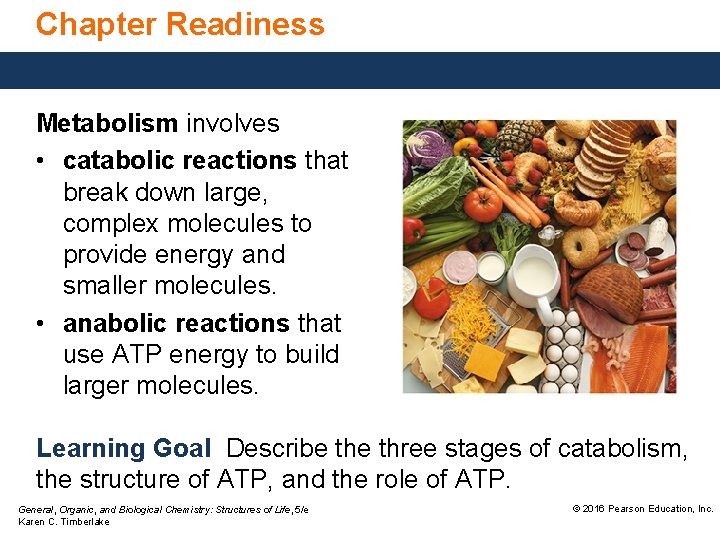 Chapter Readiness

Metabolism involves

• catabolic reactions that break down large, complex molecules to provide energy and smaller molecules.
• anabolic reactions that use ATP energy to build larger molecules.

Learning Goal Describe the three stages of catabolism, the structure of ATP, and the role of ATP.

General, Organic, and Biological Chemistry: Structures of Life, 5/e
Karen C. Timberlake

© 2016 Pearson Education, Inc.